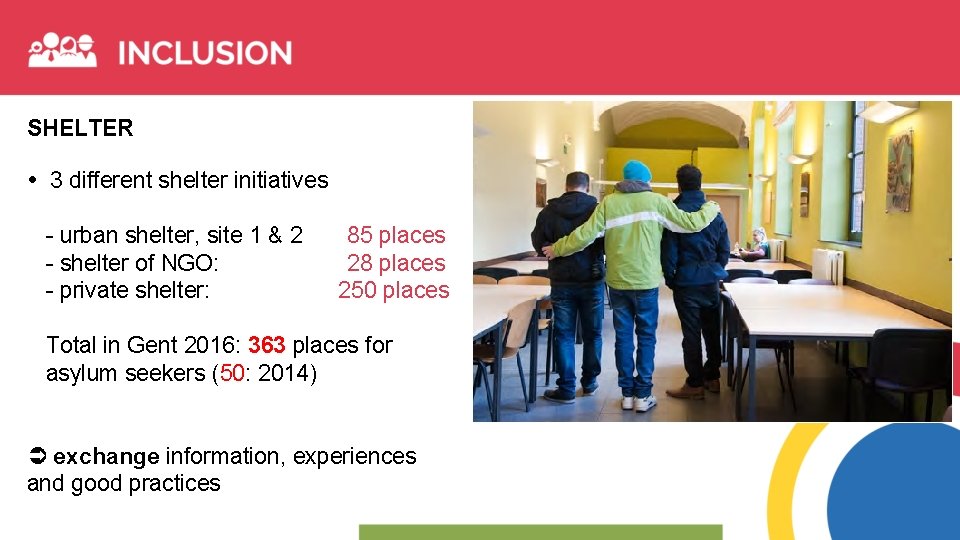 INCLUSION

SHELTER

• 3 different shelter initiatives

- urban shelter, site 1 & 2 85 places
- shelter of NGO: 28 places
- private shelter: 250 places

Total in Gent 2016: 363 places for asylum seekers (50: 2014)

➲ exchange information, experiences and good practices